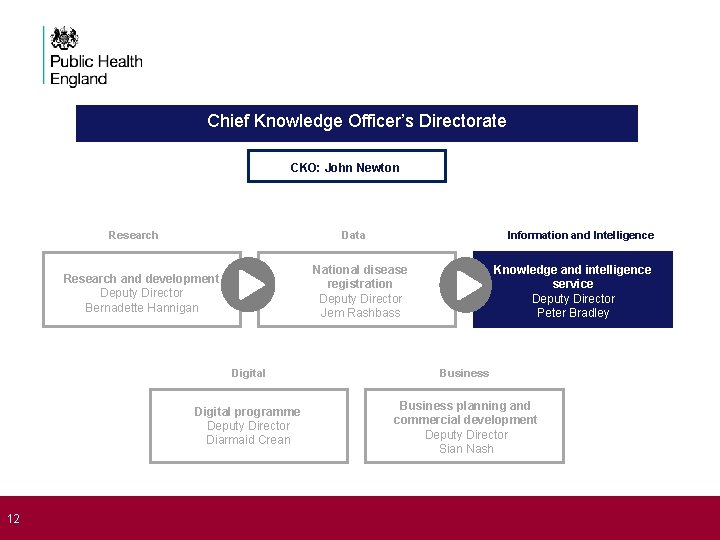 Public Health England

Chief Knowledge Officer's Directorate

CKO: John Newton

Research

Research and development
Deputy Director
Bernadette Hannigan

Data

National disease registration
Deputy Director
Jem Rashbass

Information and Intelligence

Knowledge and intelligence service
Deputy Director
Peter Bradley

Digital

Digital programme
Deputy Director
Diarmaid Crean

Business

Business planning and commercial development
Deputy Director
Sian Nash

12